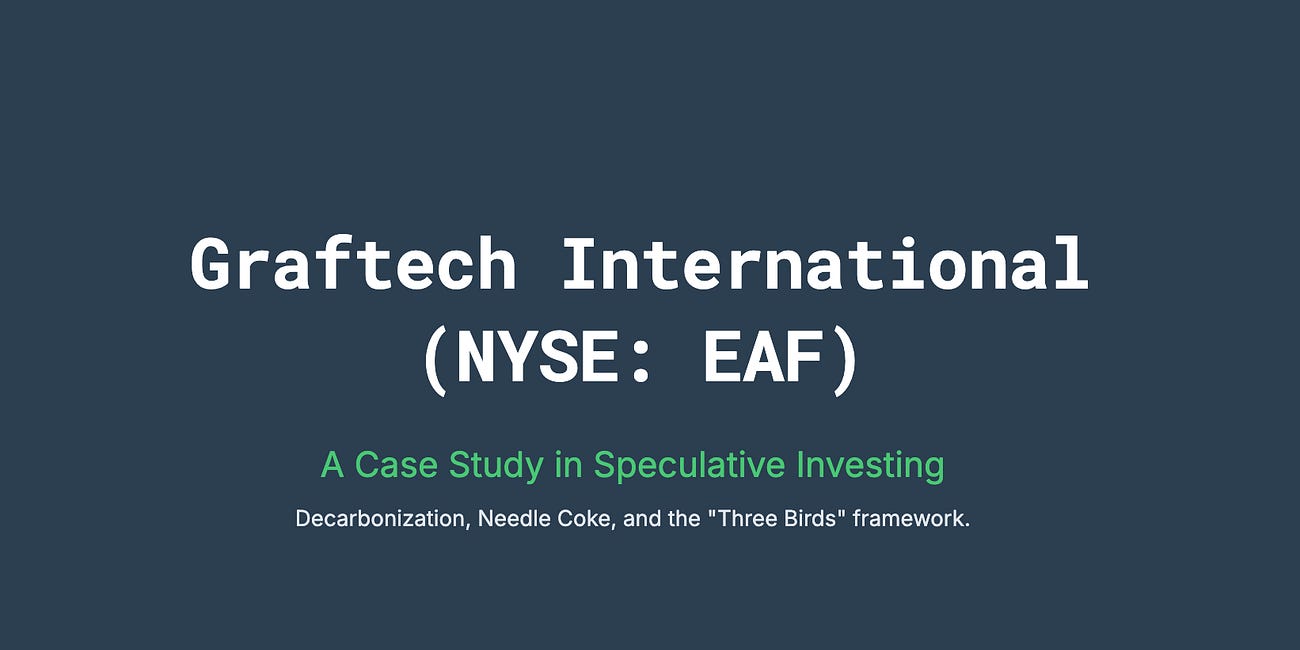 Graftech International
(NYSE: EAF)

A Case Study in Speculative Investing

Decarbonization, Needle Coke, and the "Three Birds" framework.